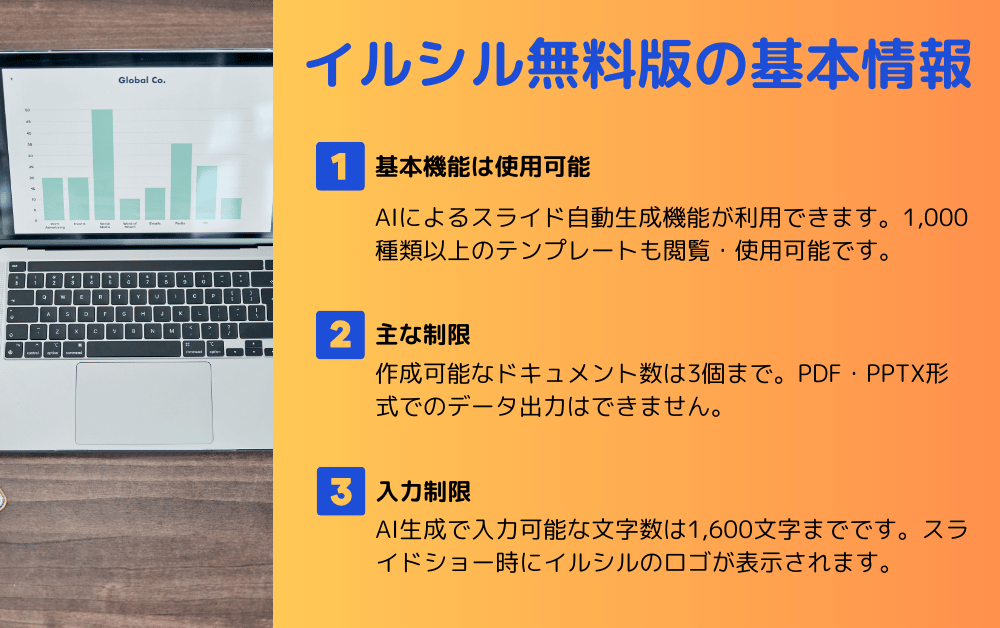 Global Co.

イルシル無料版の基本情報

1 基本機能は使用可能

AIによるスライド自動生成機能が利用できます。1,000種類以上のテンプレートも閲覧・使用可能です。

2 主な制限

作成可能なドキュメント数は3個まで。PDF・PPTX形式でのデータ出力はできません。

3 入力制限

AI生成で入力可能な文字数は1,600文字までです。スライドショー時にイルシルのロゴが表示されます。